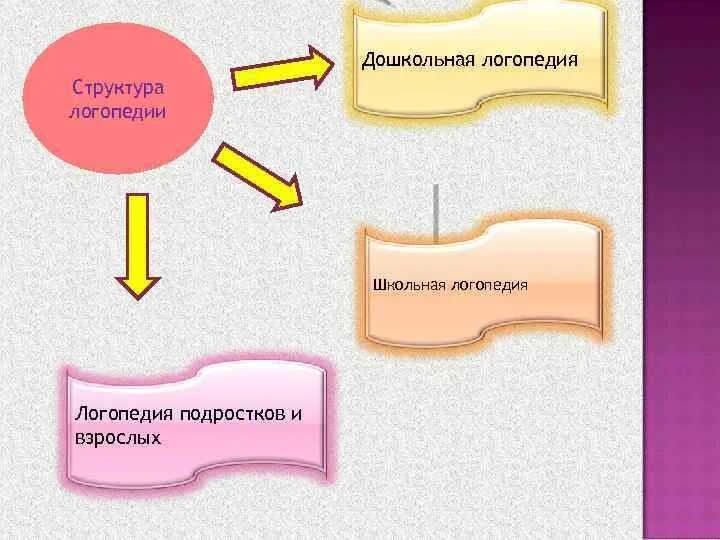 Структура логопедии

Дошкольная логопедия

Школьная логопедия

Логопедия подростков и взрослых